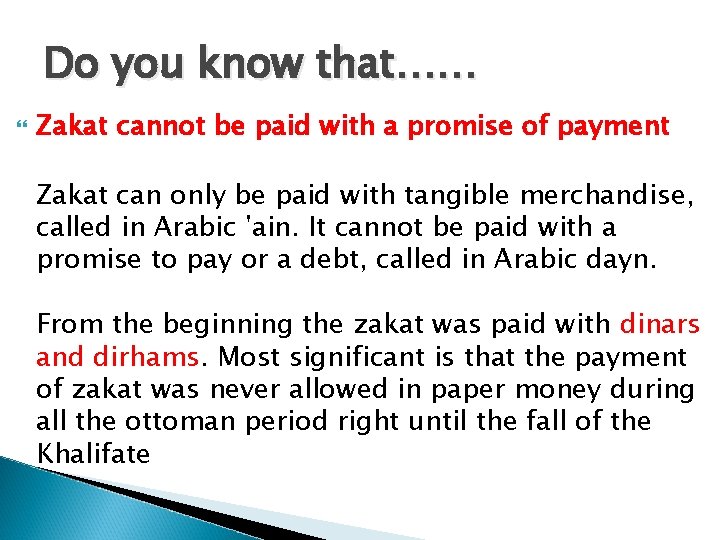 Do you know that……

Zakat cannot be paid with a promise of payment

Zakat can only be paid with tangible merchandise, called in Arabic 'ain. It cannot be paid with a promise to pay or a debt, called in Arabic dayn.

From the beginning the zakat was paid with dinars and dirhams. Most significant is that the payment of zakat was never allowed in paper money during all the ottoman period right until the fall of the Khalifate